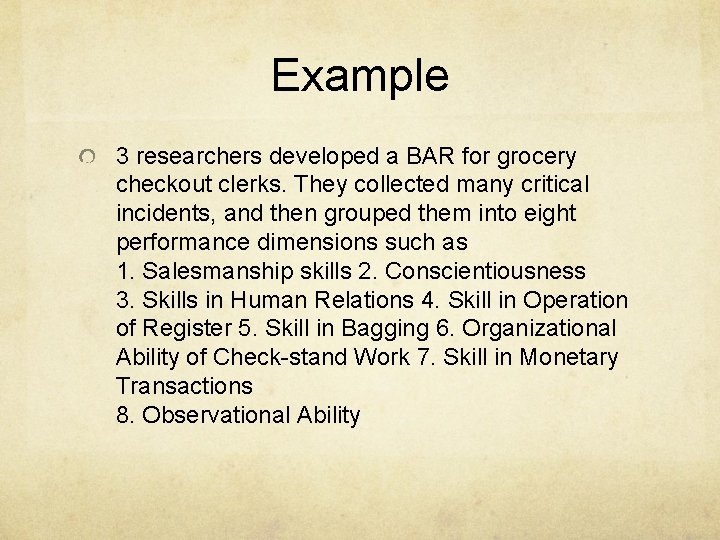 Example

3 researchers developed a BAR for grocery checkout clerks. They collected many critical incidents, and then grouped them into eight performance dimensions such as
1. Salesmanship skills 2. Conscientiousness
3. Skills in Human Relations 4. Skill in Operation of Register 5. Skill in Bagging 6. Organizational Ability of Check-stand Work 7. Skill in Monetary Transactions
8. Observational Ability